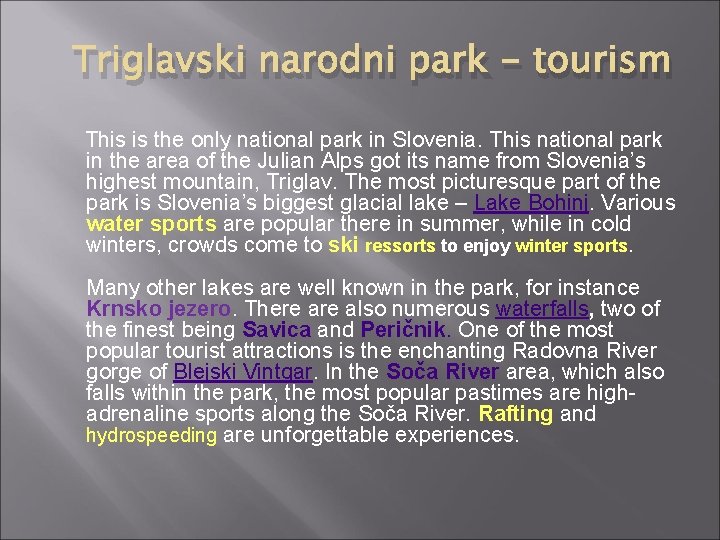 Triglavski narodni park - tourism

This is the only national park in Slovenia. This national park in the area of the Julian Alps got its name from Slovenia's highest mountain, Triglav. The most picturesque part of the park is Slovenia's biggest glacial lake – Lake Bohinj. Various water sports are popular there in summer, while in cold winters, crowds come to ski ressorts to enjoy winter sports.

Many other lakes are well known in the park, for instance Krnsko jezero. There are also numerous waterfalls, two of the finest being Savica and Peričnik. One of the most popular tourist attractions is the enchanting Radovna River gorge of Blejski Vintgar. In the Soča River area, which also falls within the park, the most popular pastimes are high-adrenaline sports along the Soča River. Rafting and hydrospeeding are unforgettable experiences.